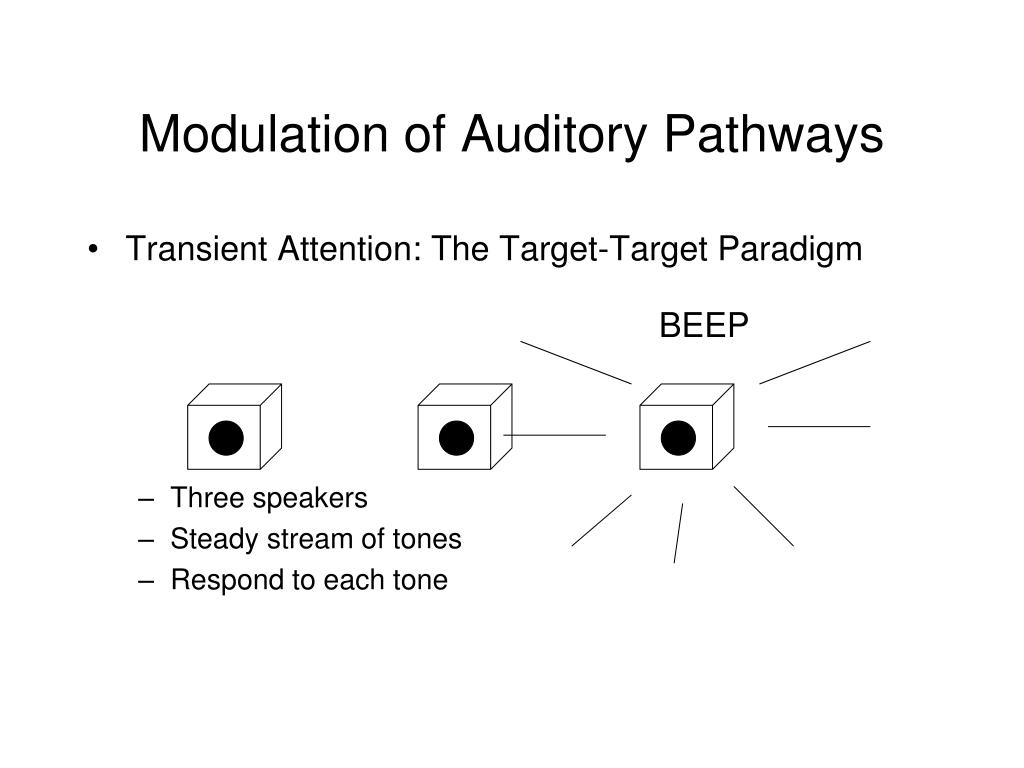 Modulation of Auditory Pathways

• Transient Attention: The Target-Target Paradigm

BEEP

– Three speakers
– Steady stream of tones
– Respond to each tone